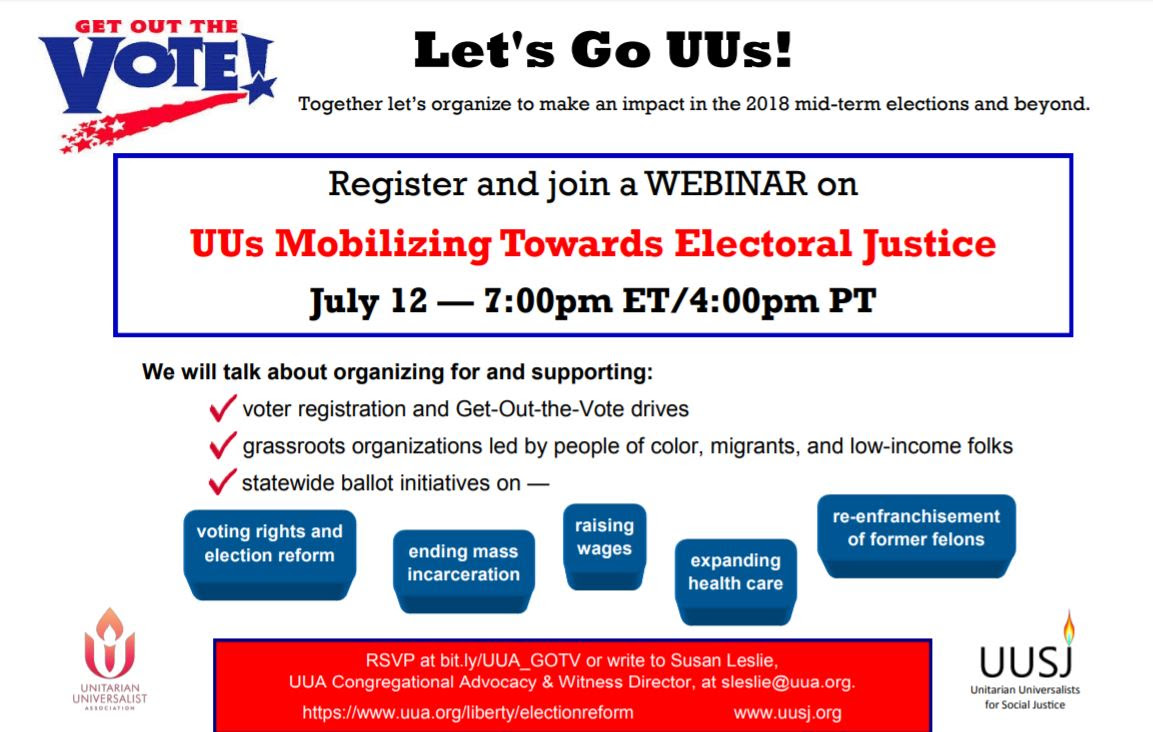 GET OUT THE VOTE!

Let's Go UUs!

Together let's organize to make an impact in the 2018 mid-term elections and beyond.

Register and join a WEBINAR on

UUs Mobilizing Towards Electoral Justice

July 12 — 7:00pm ET/4:00pm PT

We will talk about organizing for and supporting:

voter registration and Get-Out-the-Vote drives

grassroots organizations led by people of color, migrants, and low-income folks

statewide ballot initiatives on —

voting rights and election reform

ending mass incarceration

raising wages

expanding health care

re-enfranchisement of former felons

UNITARIAN UNIVERSALIST ASSOCIATION

RSVP at bit.ly/UUA_GOTV or write to Susan Leslie, UUA Congregational Advocacy & Witness Director, at sleslie@uua.org.

https://www.uua.org/liberty/electionreform www.uusj.org

UUSJ
Unitarian Universalists for Social Justice